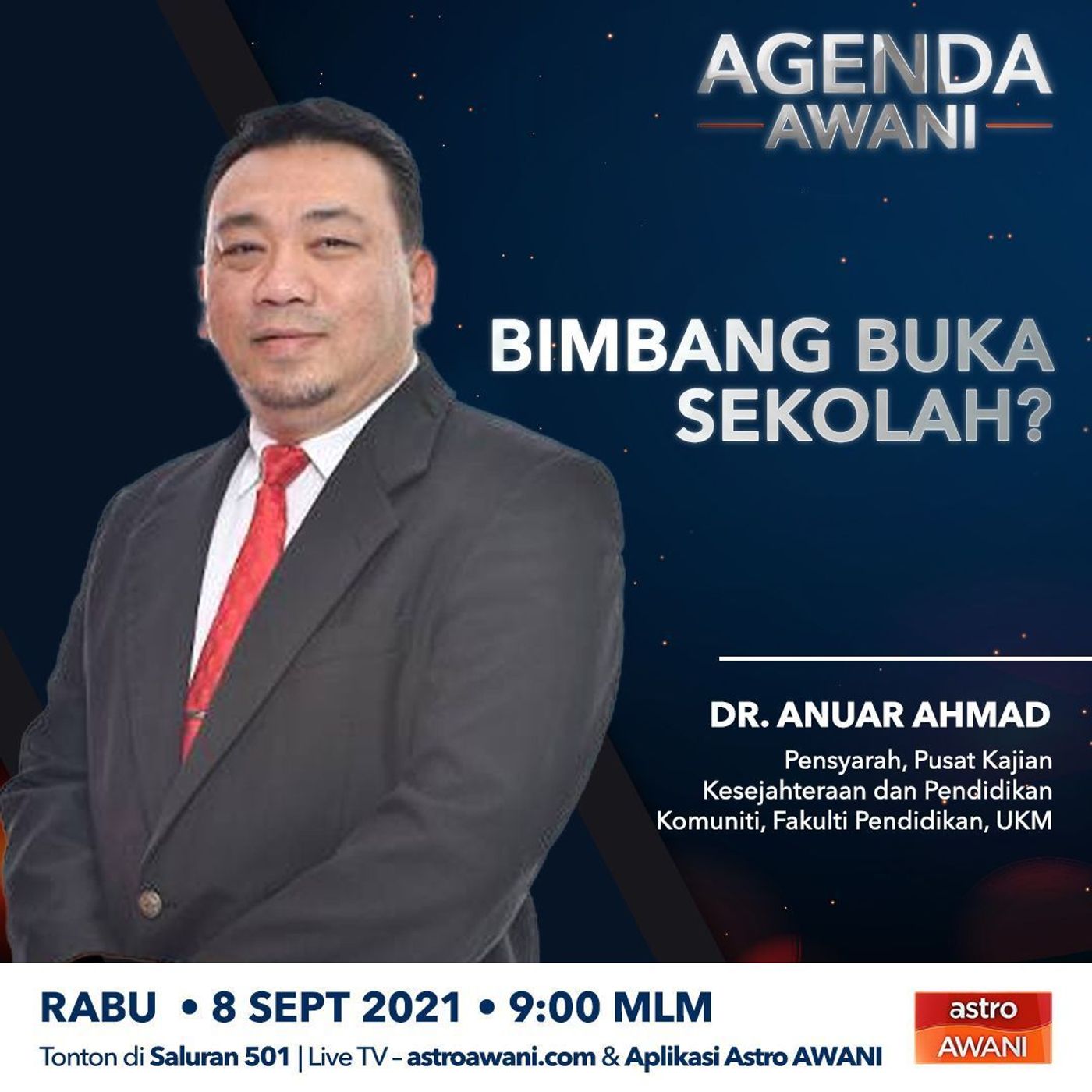 AGENDA
AWANI

BIMBANG BUKA SEKOLAH?

DR. ANUAR AHMAD
Pensyarah, Pusat Kajian Kesejahteraan dan Pendidikan Komuniti, Fakulti Pendidikan, UKM

RABU • 8 SEPT 2021 • 9:00 MLM
Tonton di Saluran 501 | Live TV – astroawani.com & Aplikasi Astro AWANI

astro
AWANI